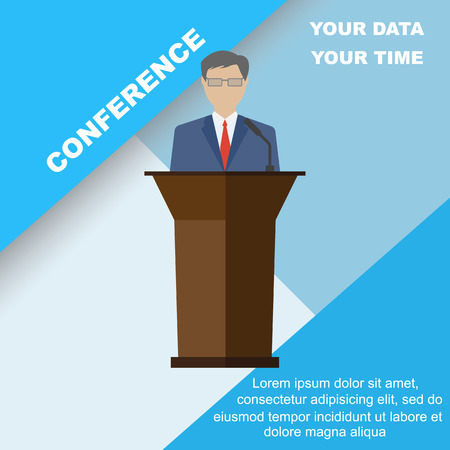 CONFERENCE

YOUR DATA
YOUR TIME

Lorem ipsum dolor sit amet, consectetur adipisicing elit, sed do eiusmod tempor incididunt ut labore et dolore magna aliqua